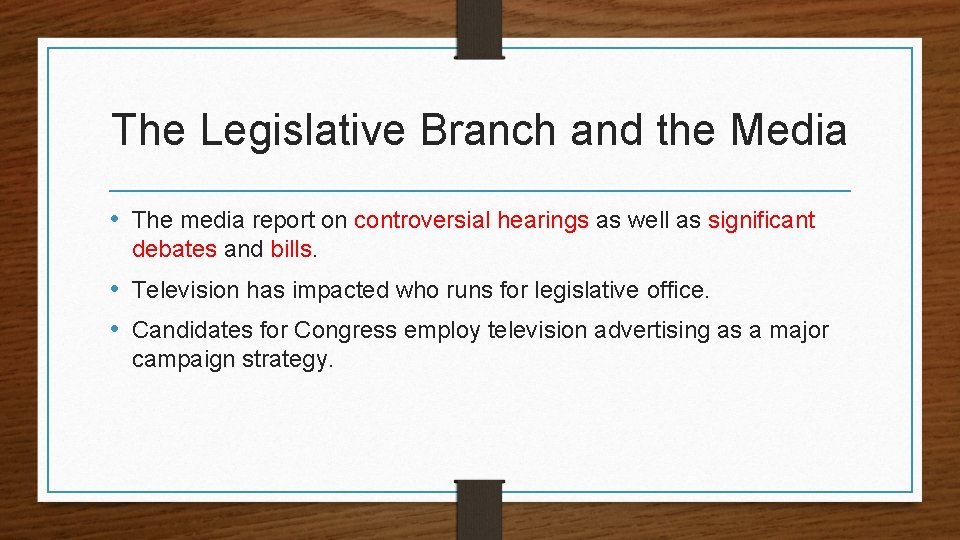 The Legislative Branch and the Media

• The media report on controversial hearings as well as significant debates and bills.

• Television has impacted who runs for legislative office.

• Candidates for Congress employ television advertising as a major campaign strategy.